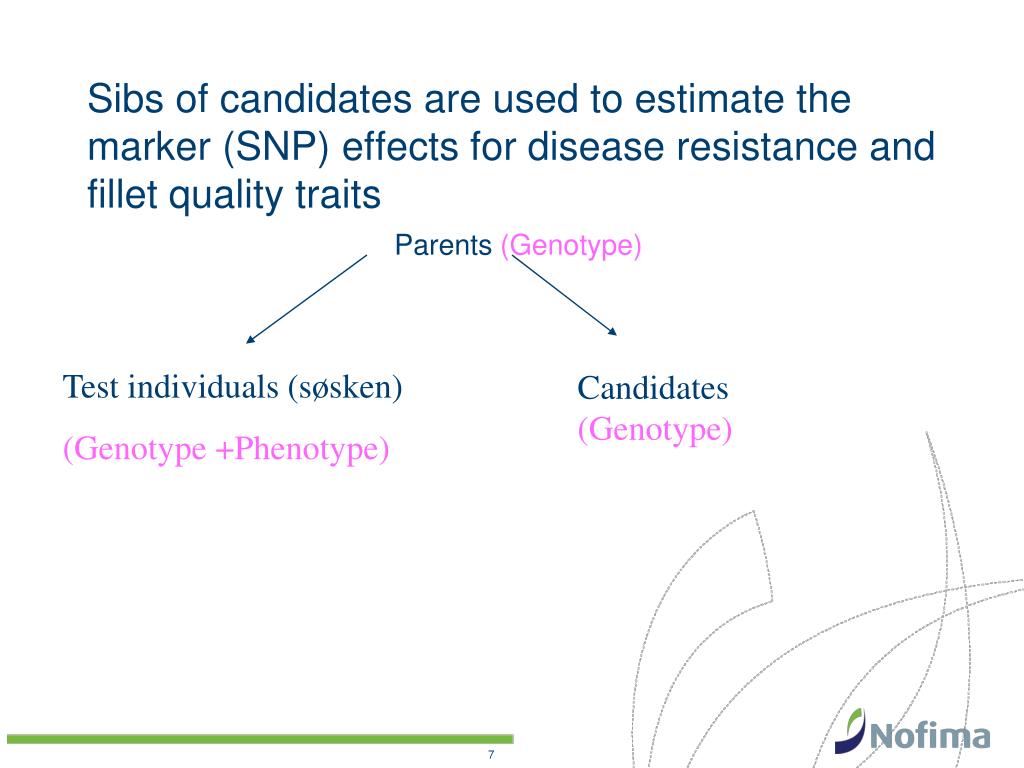 Sibs of candidates are used to estimate the marker (SNP) effects for disease resistance and fillet quality traits

Parents (Genotype)

Test individuals (søsken)

(Genotype +Phenotype)

Candidates
(Genotype)

7

Nofima